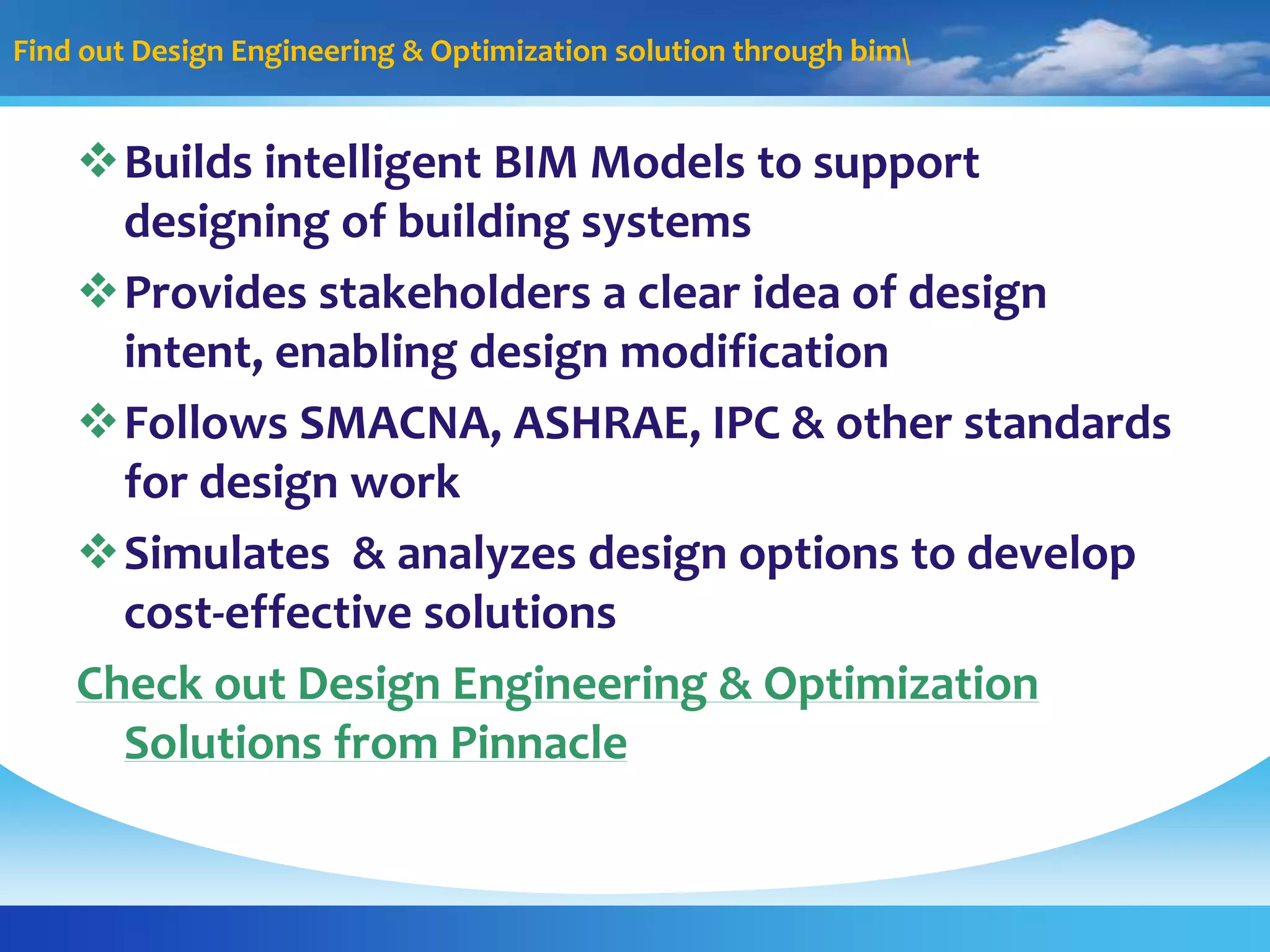 Find out Design Engineering & Optimization solution through bim\

❖ Builds intelligent BIM Models to support designing of building systems

❖ Provides stakeholders a clear idea of design intent, enabling design modification

❖ Follows SMACNA, ASHRAE, IPC & other standards for design work

❖ Simulates & analyzes design options to develop cost-effective solutions

Check out Design Engineering & Optimization Solutions from Pinnacle